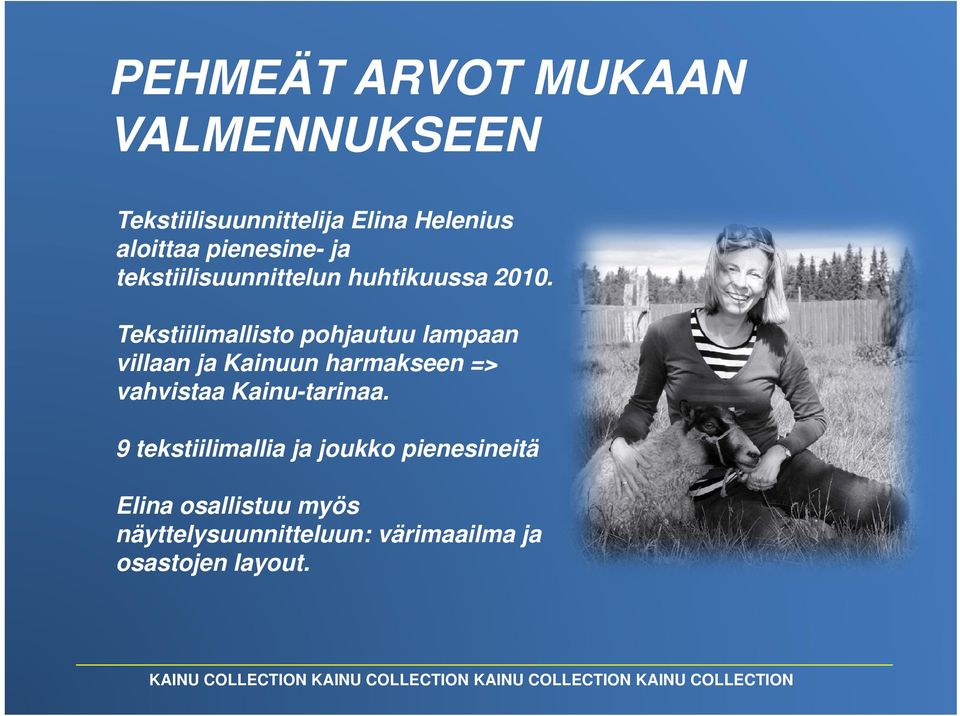 PEHMEÄT ARVOT MUKAAN VALMENNUKSEEN

Tekstiilisuunnittelija Elina Helenius aloittaa pienesine- ja tekstiilisuunnittelun huhtikuussa 2010.

Tekstiilimallisto pohjautuu lampaan villaan ja Kainuun harmakseen => vahvistaa Kainu-tarinaa.

9 tekstiilimallia ja joukko pienesineitä

Elina osallistuu myös näyttelysuunnitteluun: värimaailma ja osastojen layout.

KAINU COLLECTION KAINU COLLECTION KAINU COLLECTION KAINU COLLECTION